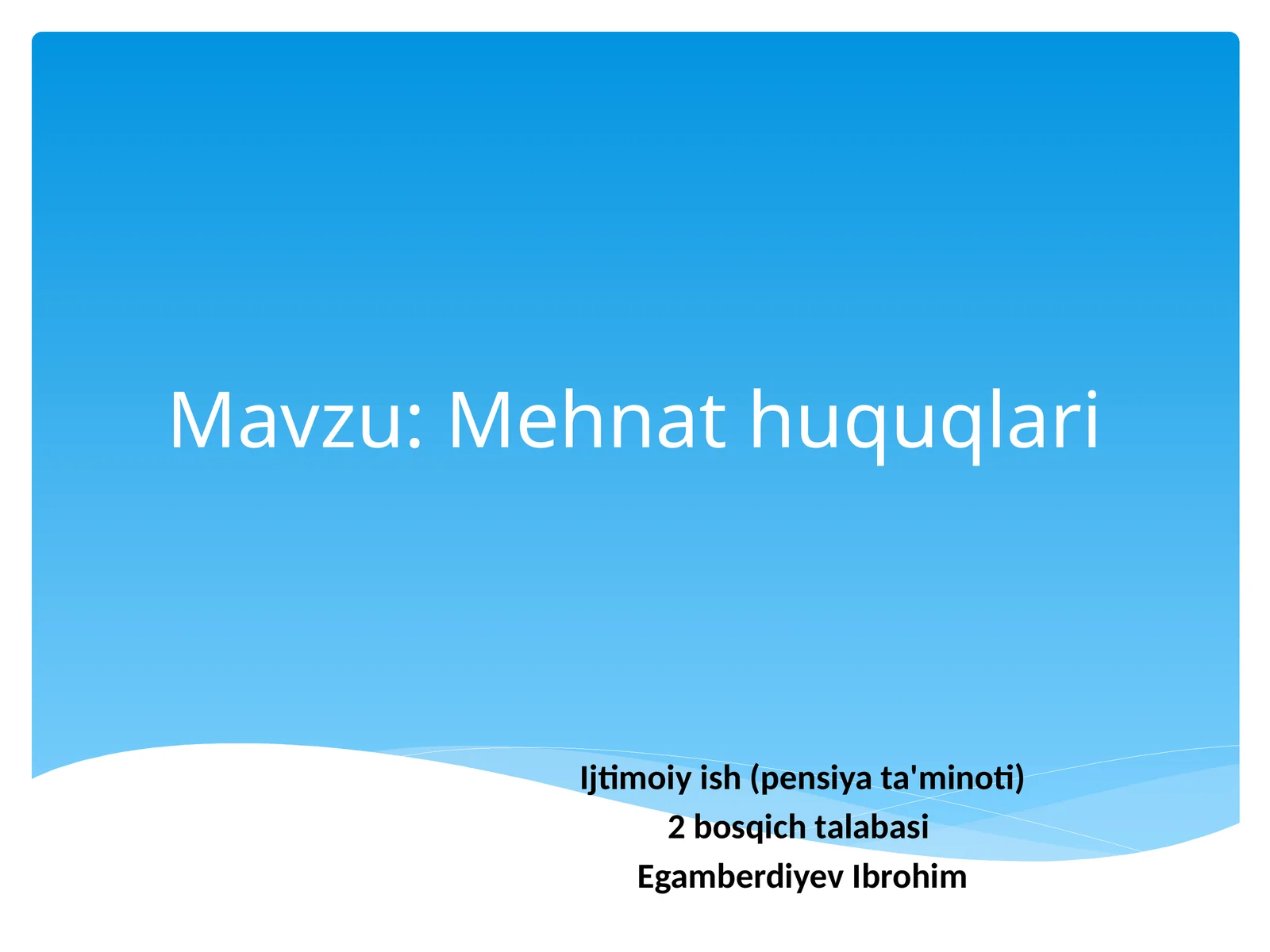 Mavzu: Mehnat huquqlari

Ijtimoiy ish (pensiya ta'minoti)
2 bosqich talabasi
Egamberdiyev Ibrohim